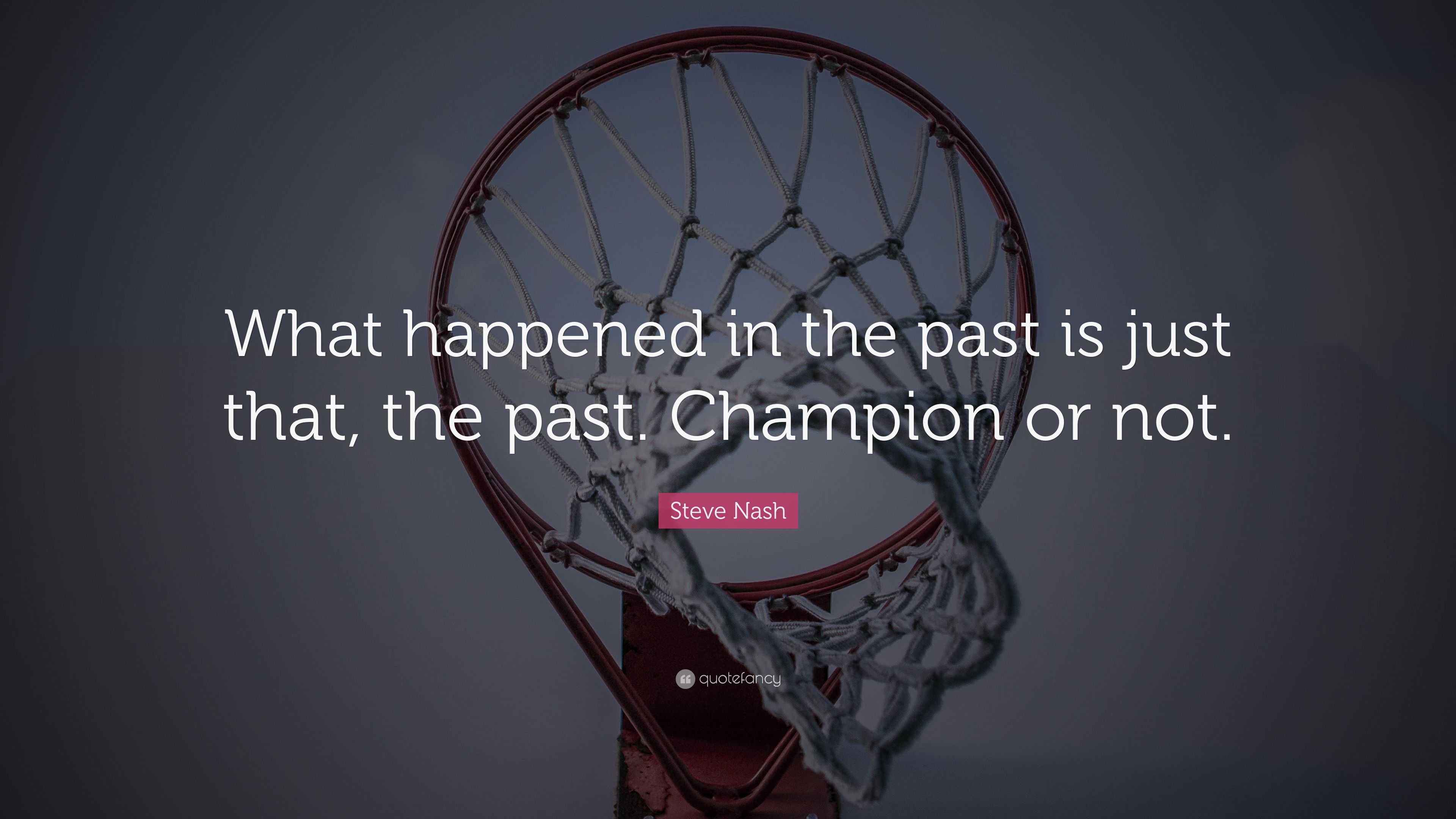 What happened in the past is just that, the past. Champion or not.

Steve Nash

quotefancy